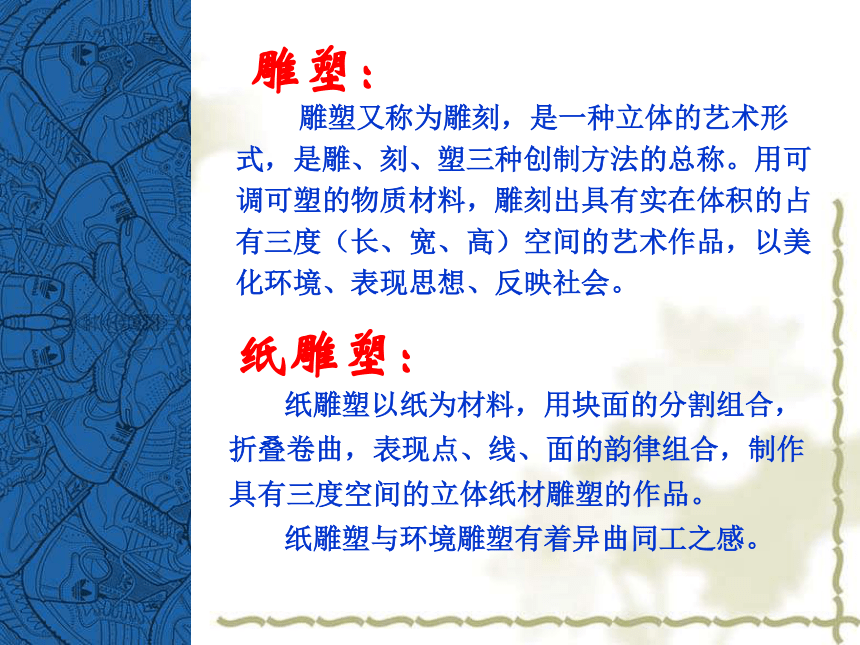 雕塑：

雕塑又称为雕刻，是一种立体的艺术形式，是雕、刻、塑三种创制方法的总称。用可调可塑的物质材料，雕刻出具有实在体积的占有三度（长、宽、高）空间的艺术作品，以美化环境、表现思想、反映社会。

纸雕塑：

纸雕塑以纸为材料，用块面的分割组合，折叠卷曲，表现点、线、面的韵律组合，制作具有三度空间的立体纸材雕塑的作品。

纸雕塑与环境雕塑有着异曲同工之感。